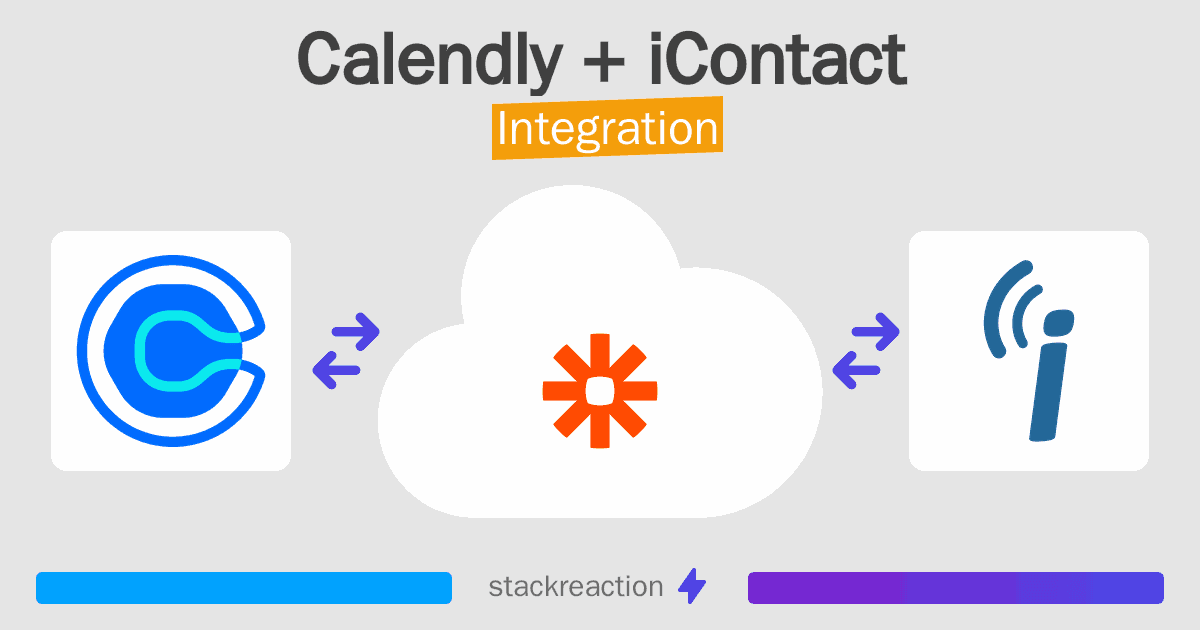 Calendly + iContact
Integration

stackreaction